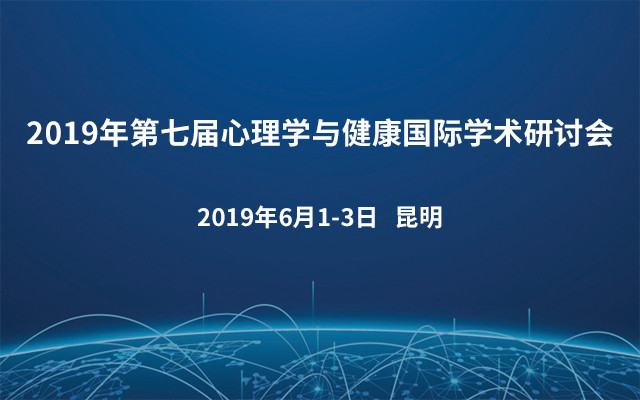 2019年第七届心理学与健康国际学术研讨会

2019年6月1-3日 昆明